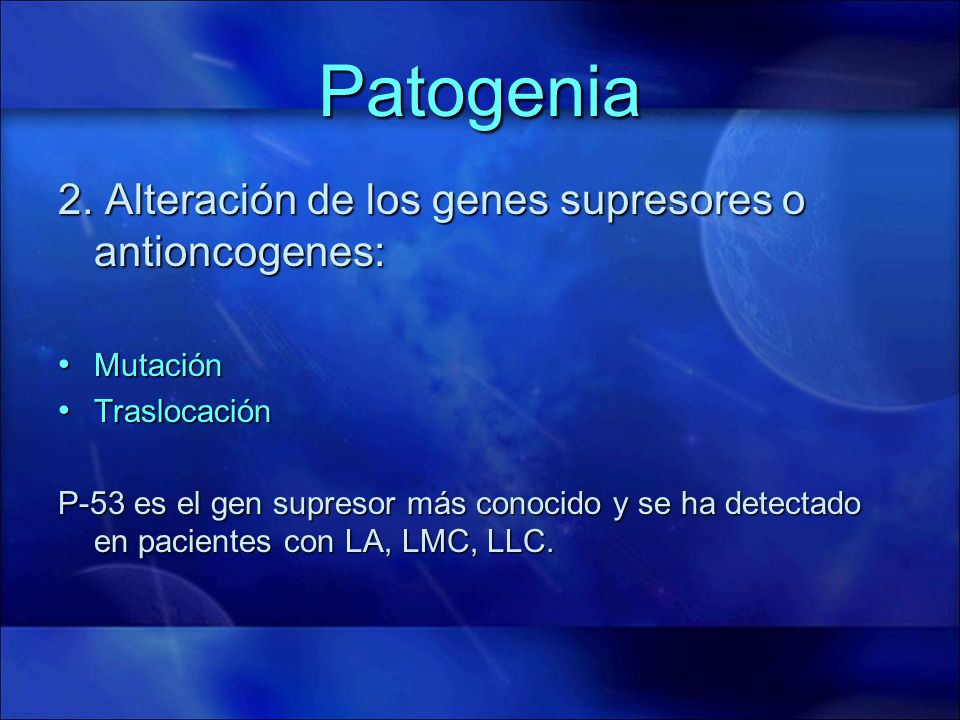 Patogenia

2. Alteración de los genes supresores o antioncogenes:

• Mutación
• Traslocación

P-53 es el gen supresor más conocido y se ha detectado en pacientes con LA, LMC, LLC.